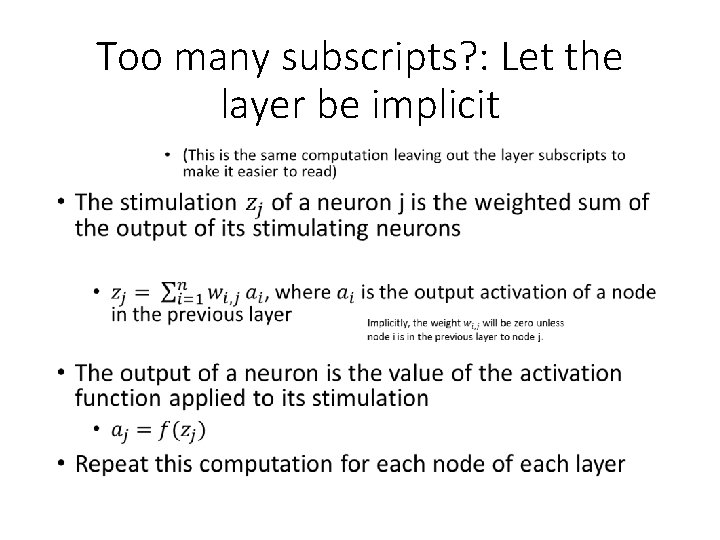 Too many subscripts?: Let the layer be implicit

• (This is the same computation leaving out the layer subscripts to make it easier to read)

• The stimulation $z_j$ of a neuron j is the weighted sum of the output of its stimulating neurons

• $z_j = \sum_{i=1}^{n} w_{i,j}\, a_i$, where $a_i$ is the output activation of a node in the previous layer

Implicitly, the weight $w_{i,j}$ will be zero unless node i is in the previous layer to node j.

• The output of a neuron is the value of the activation function applied to its stimulation

• $a_j = f(z_j)$

• Repeat this computation for each node of each layer